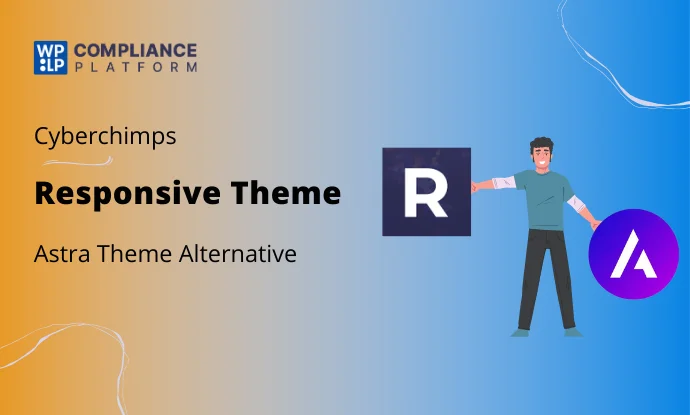 WP LP COMPLIANCE PLATFORM

Cyberchimps

Responsive Theme

Astra Theme Alternative

R